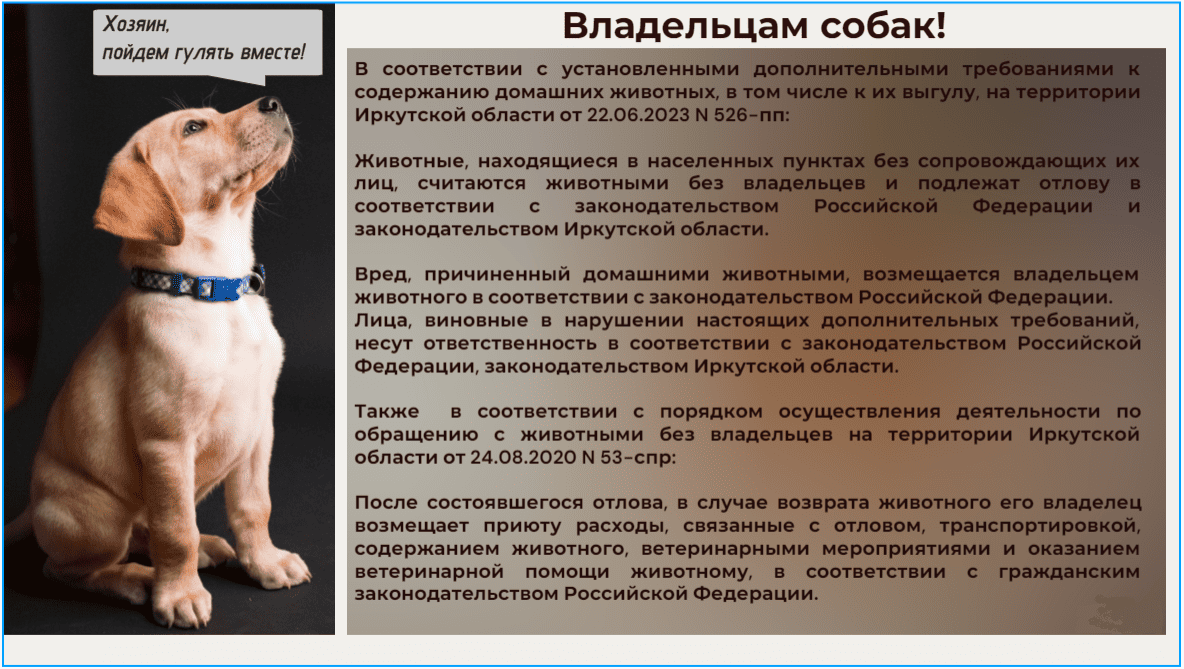 Хозяин,
пойдем гулять вместе!

Владельцам собак!

В соответствии с установленными дополнительными требованиями к содержанию домашних животных, в том числе к их выгулу, на территории Иркутской области от 22.06.2023 N 526–пп:

Животные, находящиеся в населенных пунктах без сопровождающих их лиц, считаются животными без владельцев и подлежат отлову в соответствии с законодательством Российской Федерации и законодательством Иркутской области.

Вред, причиненный домашними животными, возмещается владельцем животного в соответствии с законодательством Российской Федерации.
Лица, виновные в нарушении настоящих дополнительных требований, несут ответственность в соответствии с законодательством Российской Федерации, законодательством Иркутской области.

Также в соответствии с порядком осуществления деятельности по обращению с животными без владельцев на территории Иркутской области от 24.08.2020 N 53–спр:

После состоявшегося отлова, в случае возврата животного его владелец возмещает приюту расходы, связанные с отловом, транспортировкой, содержанием животного, ветеринарными мероприятиями и оказанием ветеринарной помощи животному, в соответствии с гражданским законодательством Российской Федерации.